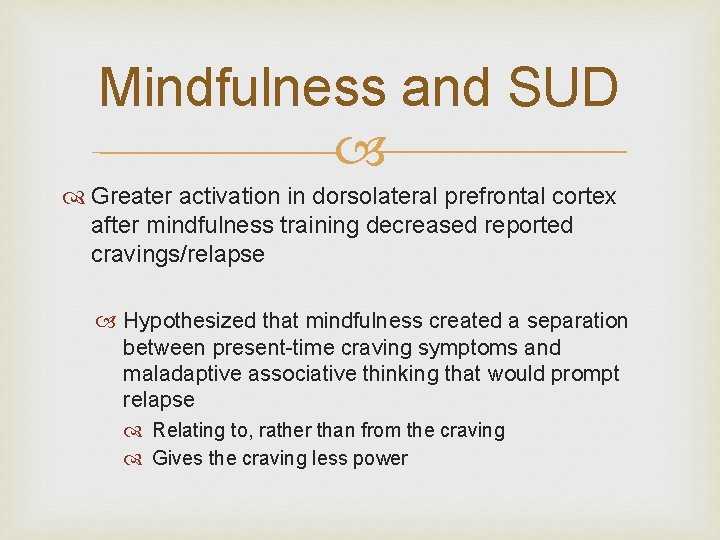 Mindfulness and SUD

Greater activation in dorsolateral prefrontal cortex after mindfulness training decreased reported cravings/relapse

Hypothesized that mindfulness created a separation between present-time craving symptoms and maladaptive associative thinking that would prompt relapse

Relating to, rather than from the craving

Gives the craving less power